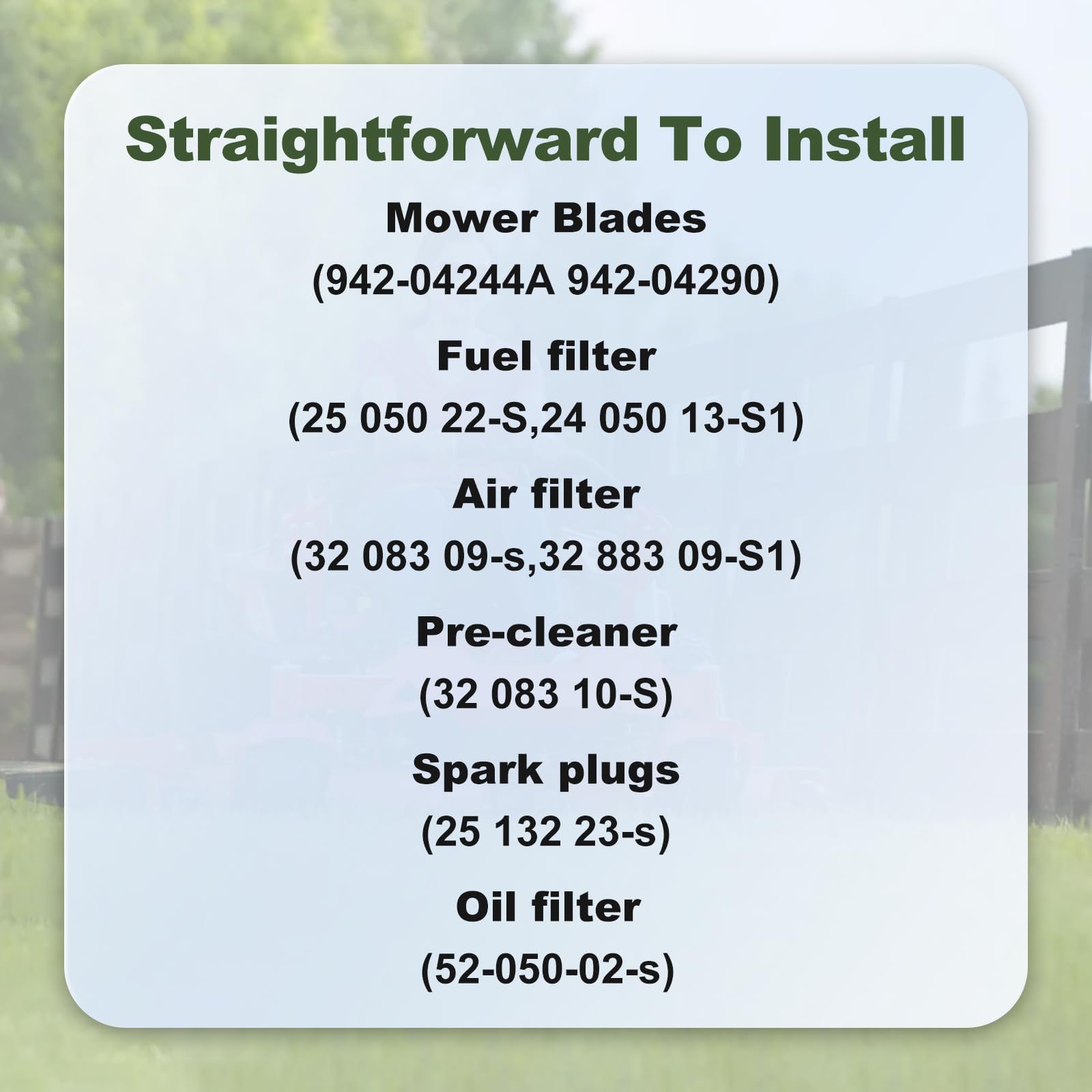 Straightforward To Install

Mower Blades

(942-04244A 942-04290)

Fuel filter

(25 050 22-S,24 050 13-S1)

Air filter

(32 083 09-s,32 883 09-S1)

Pre-cleaner

(32 083 10-S)

Spark plugs

(25 132 23-s)

Oil filter

(52-050-02-s)